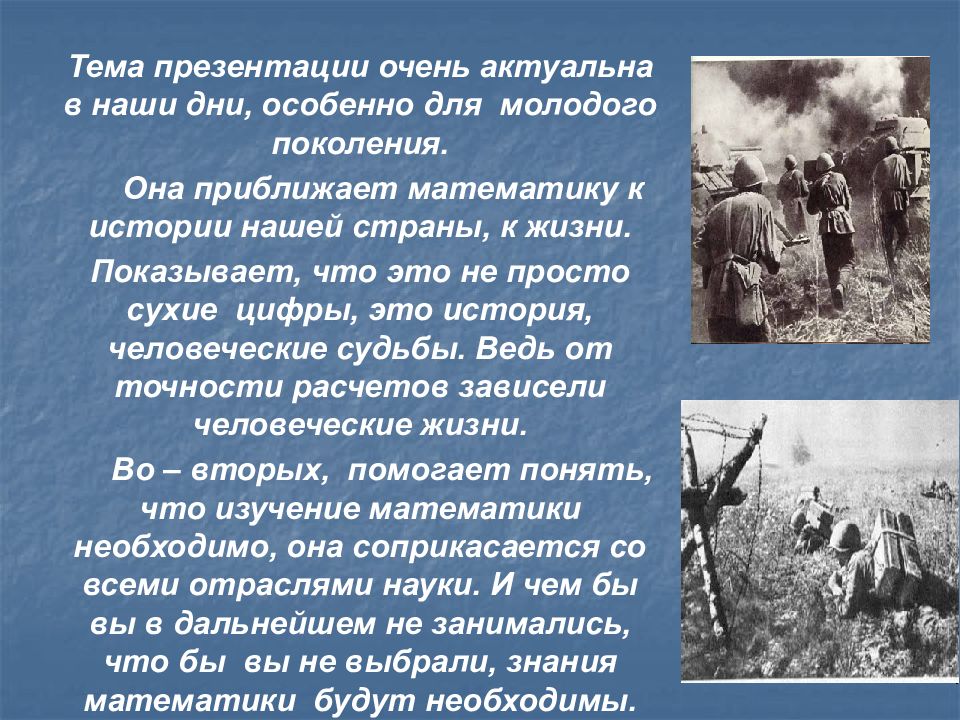 Тема презентации очень актуальна в наши дни, особенно для молодого поколения.

Она приближает математику к истории нашей страны, к жизни.

Показывает, что это не просто сухие цифры, это история, человеческие судьбы. Ведь от точности расчетов зависели человеческие жизни.

Во – вторых, помогает понять, что изучение математики необходимо, она соприкасается со всеми отраслями науки. И чем бы вы в дальнейшем не занимались, что бы вы не выбрали, знания математики будут необходимы.